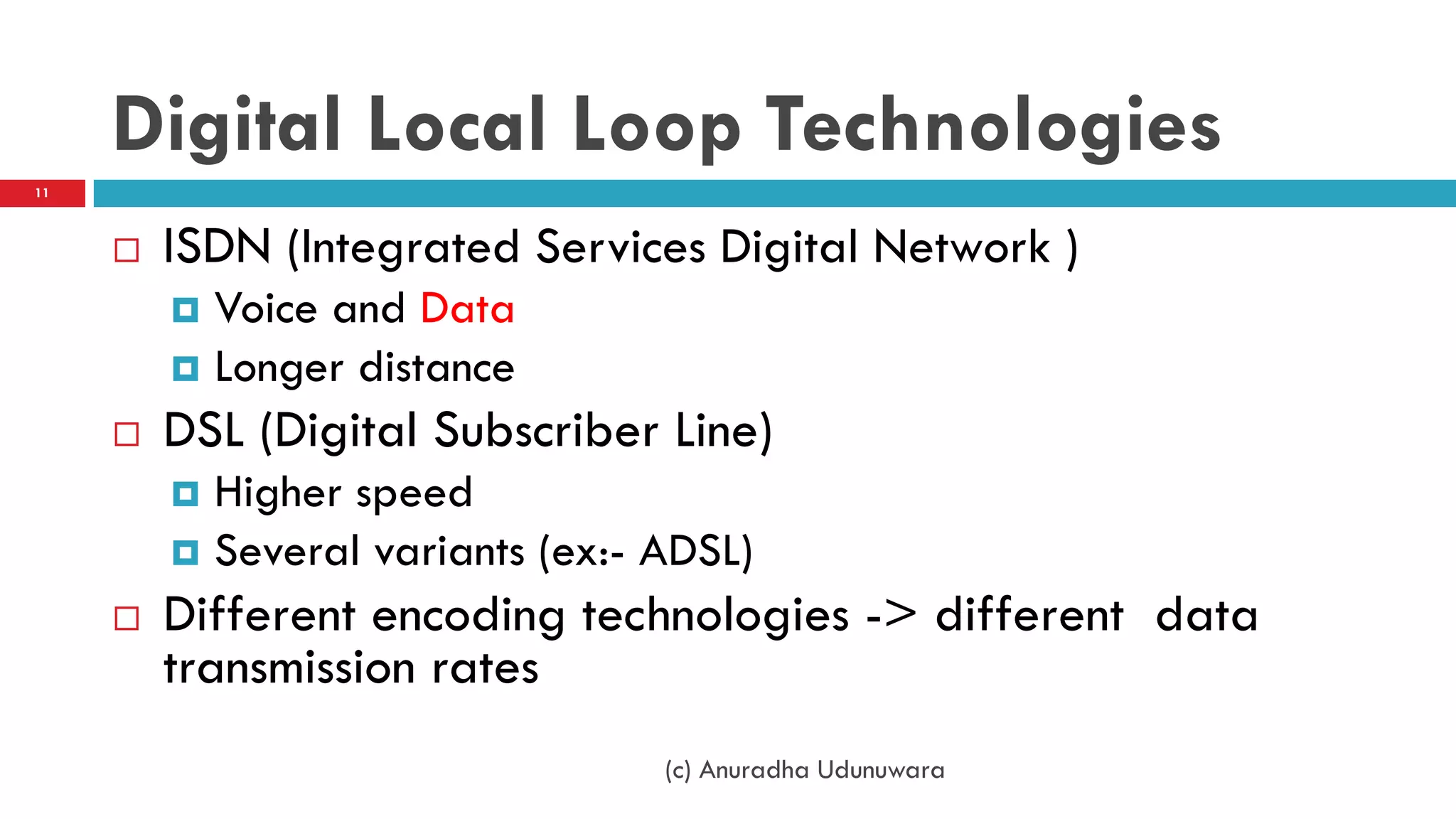 Digital Local Loop Technologies

11

ISDN (Integrated Services Digital Network )

Voice and Data

Longer distance

DSL (Digital Subscriber Line)

Higher speed

Several variants (ex:- ADSL)

Different encoding technologies -> different data transmission rates

(c) Anuradha Udunuwara